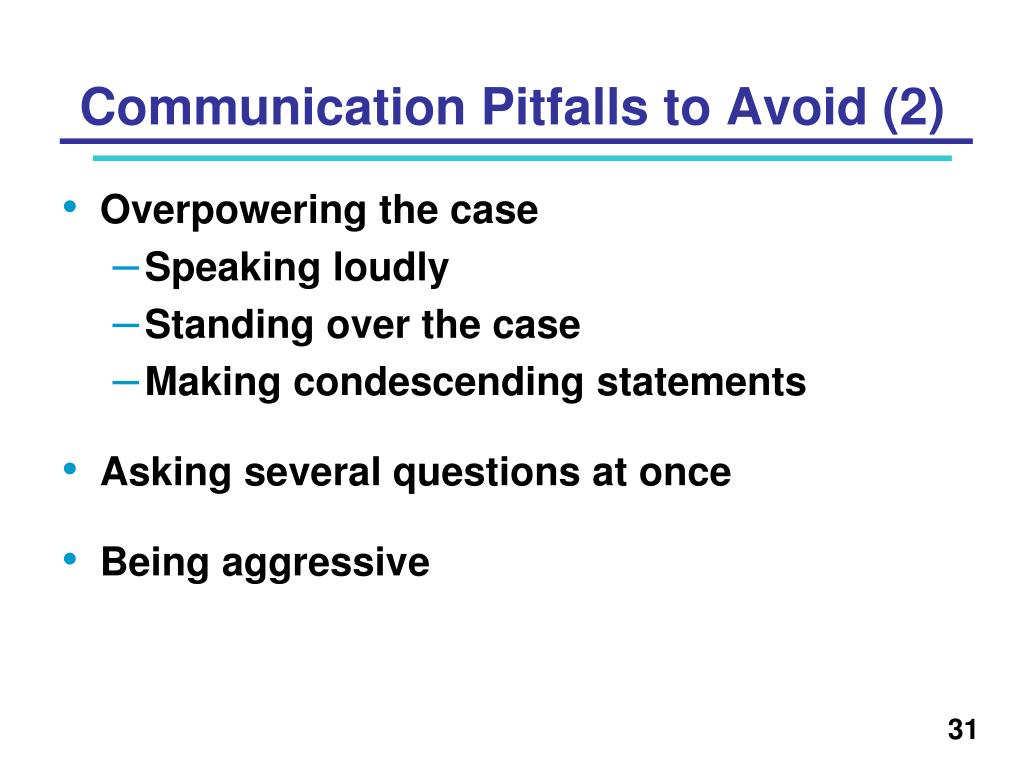 Communication Pitfalls to Avoid (2)

• Overpowering the case
  – Speaking loudly
  – Standing over the case
  – Making condescending statements

• Asking several questions at once

• Being aggressive

31